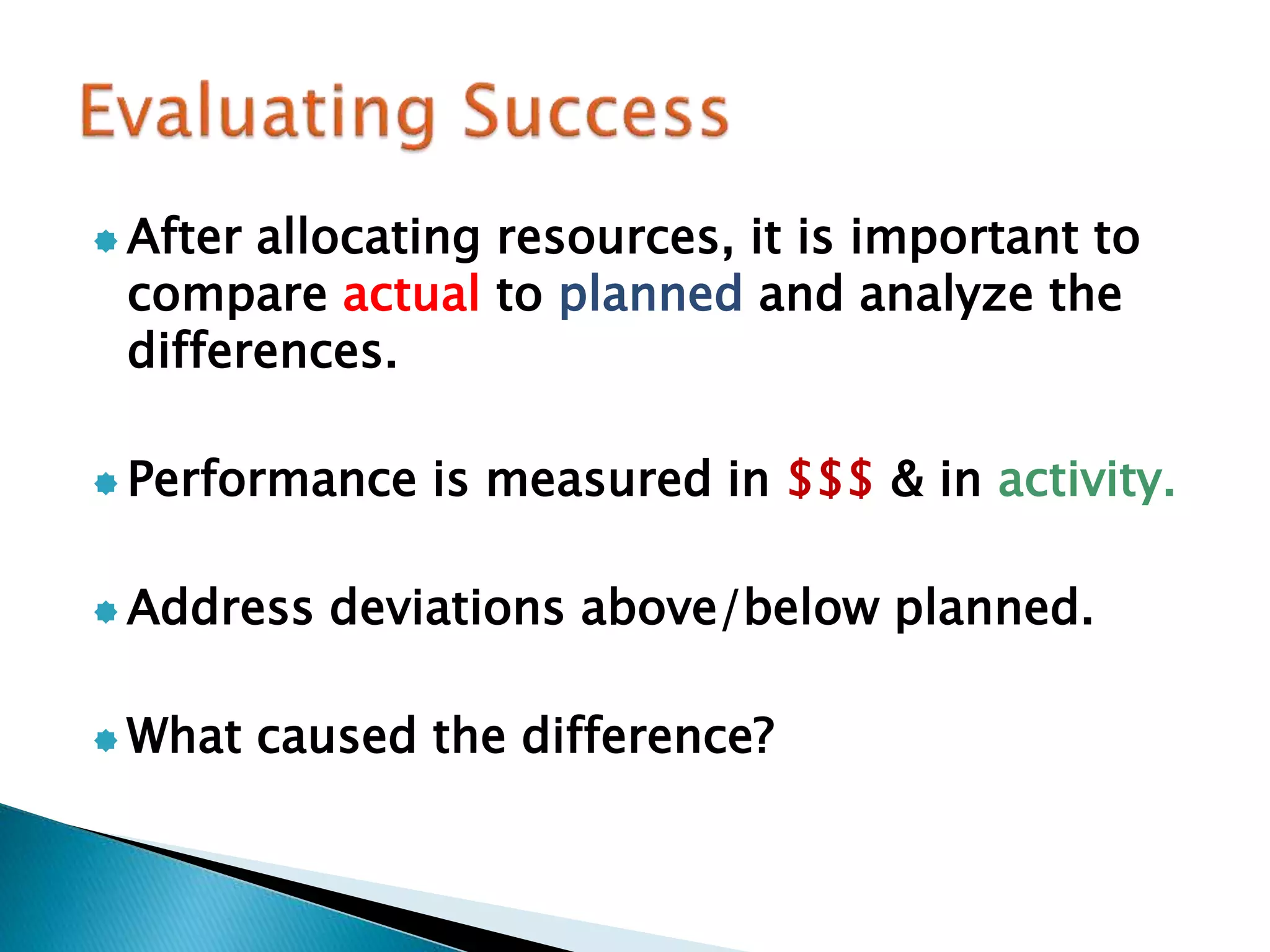 Evaluating Success

After allocating resources, it is important to compare actual to planned and analyze the differences.

Performance is measured in \$\$\$ & in activity.

Address deviations above/below planned.

What caused the difference?